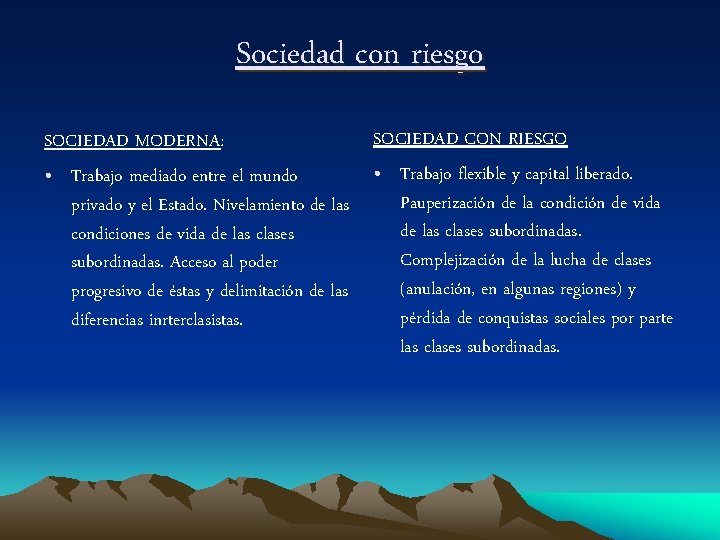 Sociedad con riesgo

SOCIEDAD MODERNA:

• Trabajo mediado entre el mundo privado y el Estado. Nivelamiento de las condiciones de vida de las clases subordinadas. Acceso al poder progresivo de éstas y delimitación de las diferencias inrterclasistas.

SOCIEDAD CON RIESGO

• Trabajo flexible y capital liberado. Pauperización de la condición de vida de las clases subordinadas. Complejización de la lucha de clases (anulación, en algunas regiones) y pérdida de conquistas sociales por parte las clases subordinadas.